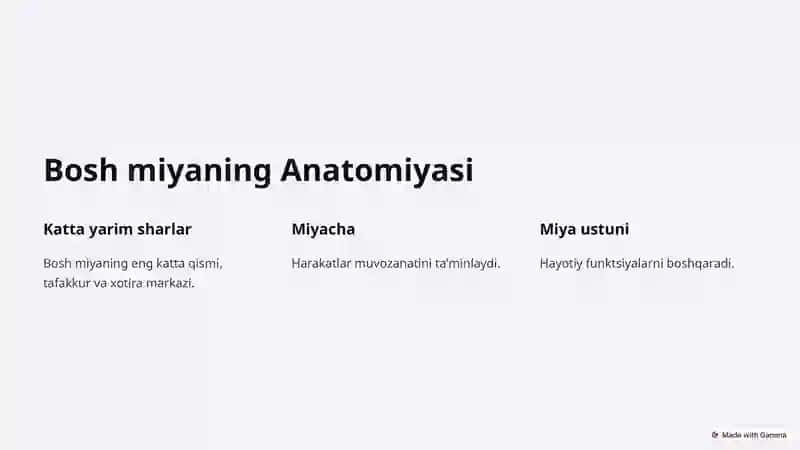 Bosh miyaning Anatomiyasi

Katta yarim sharlar

Bosh miyaning eng katta qismi, tafakkur va xotira markazi.

Miyacha

Harakatlar muvozanatini ta'minlaydi.

Miya ustuni

Hayotiy funktsiyalarni boshqaradi.

Made with Gamma